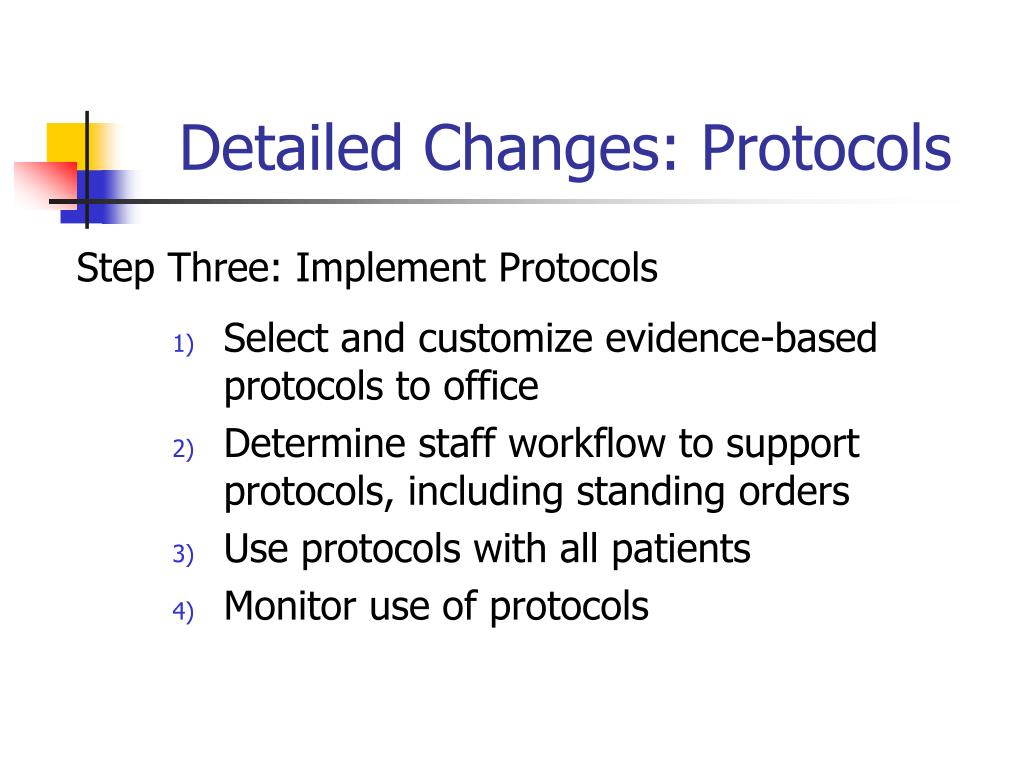 Detailed Changes: Protocols

Step Three: Implement Protocols

1) Select and customize evidence-based protocols to office
2) Determine staff workflow to support protocols, including standing orders
3) Use protocols with all patients
4) Monitor use of protocols